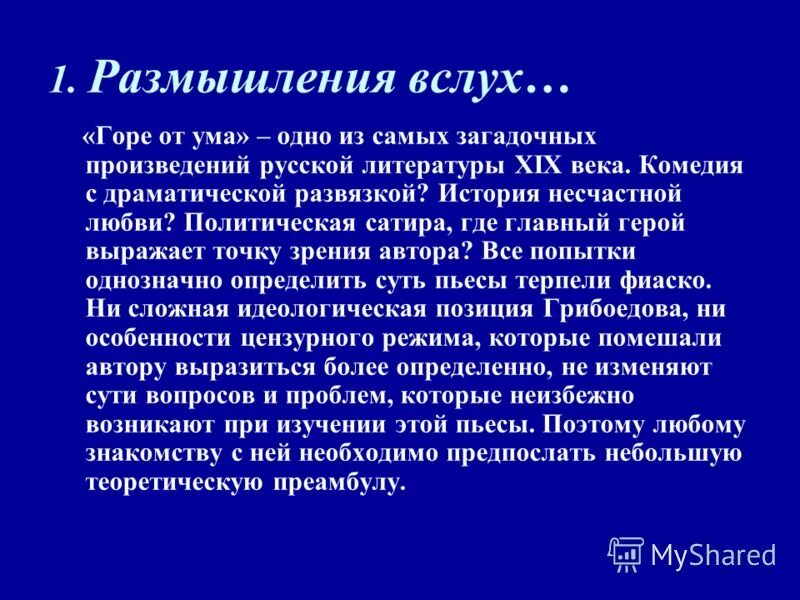 1. Размышления вслух…

«Горе от ума» – одно из самых загадочных произведений русской литературы XIX века. Комедия с драматической развязкой? История несчастной любви? Политическая сатира, где главный герой выражает точку зрения автора? Все попытки однозначно определить суть пьесы терпели фиаско. Ни сложная идеологическая позиция Грибоедова, ни особенности цензурного режима, которые помешали автору выразиться более определенно, не изменяют сути вопросов и проблем, которые неизбежно возникают при изучении этой пьесы. Поэтому любому знакомству с ней необходимо предпослать небольшую теоретическую преамбулу.

MyShared